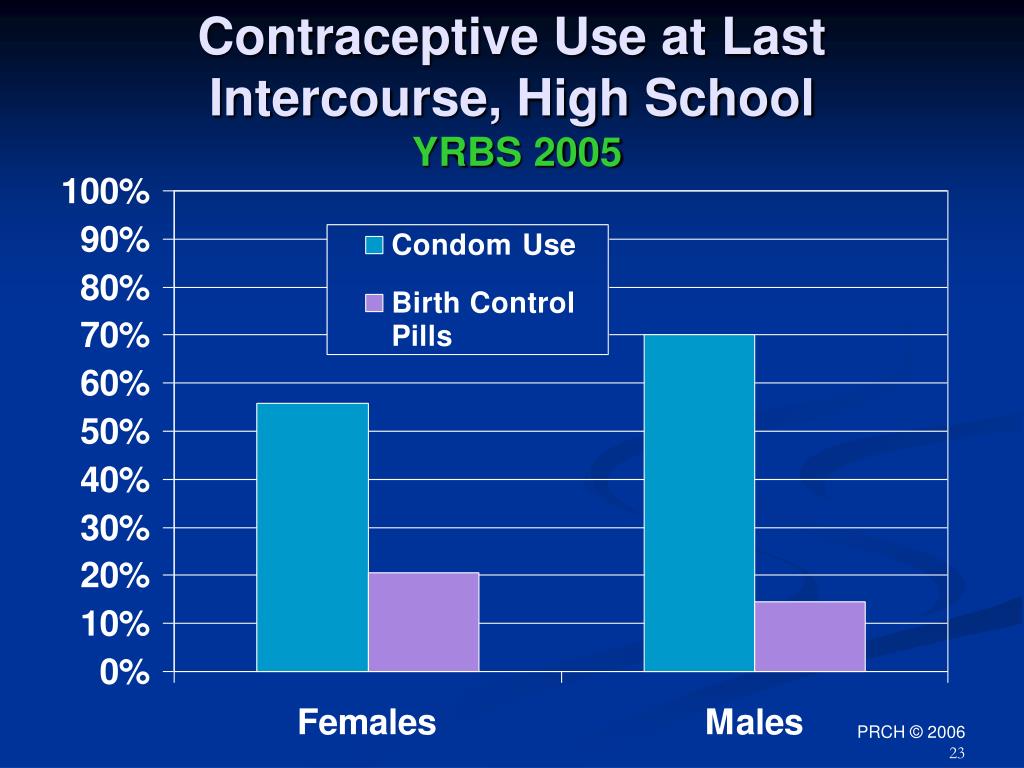 Contraceptive Use at Last Intercourse, High School
YRBS 2005

100%
90%
80%
70%
60%
50%
40%
30%
20%
10%
0%

Condom Use
Birth Control Pills

Females
Males

PRCH © 2006
23